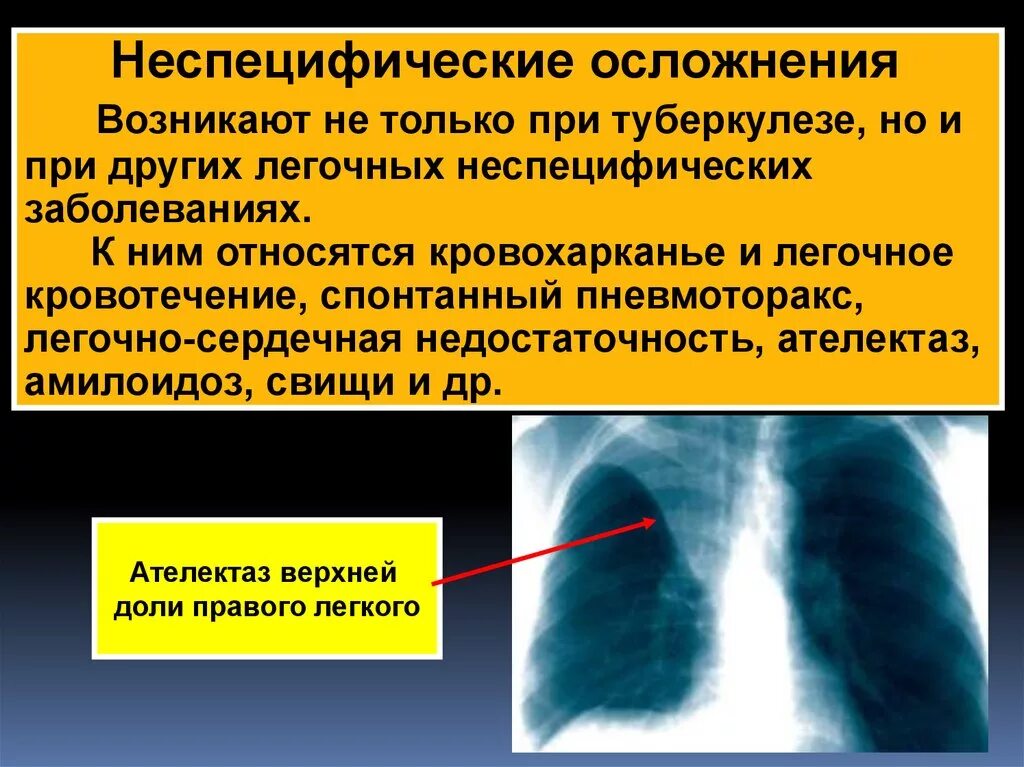 Неспецифические осложнения

Возникают не только при туберкулезе, но и при других легочных неспецифических заболеваниях.

К ним относятся кровохарканье и легочное кровотечение, спонтанный пневмоторакс, легочно-сердечная недостаточность, ателектаз, амилоидоз, свищи и др.

Ателектаз верхней доли правого легкого